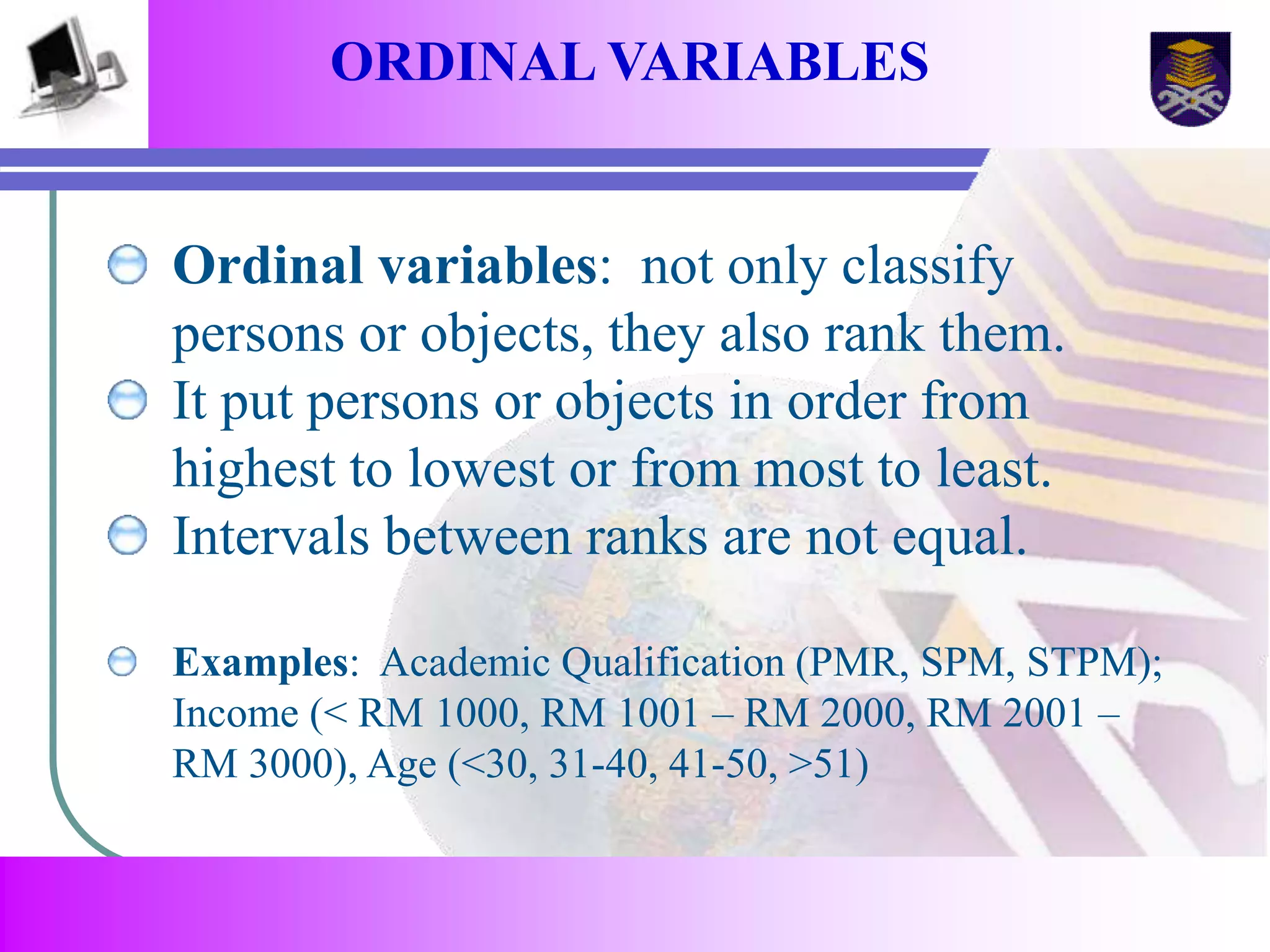 ORDINAL VARIABLES

Ordinal variables: not only classify persons or objects, they also rank them.

It put persons or objects in order from highest to lowest or from most to least.

Intervals between ranks are not equal.

Examples: Academic Qualification (PMR, SPM, STPM); Income (< RM 1000, RM 1001 – RM 2000, RM 2001 – RM 3000), Age (<30, 31-40, 41-50, >51)